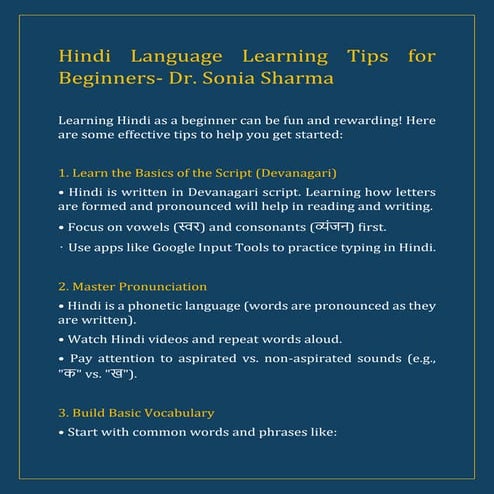 Hindi Language Learning Tips for Beginners- Dr. Sonia Sharma

Learning Hindi as a beginner can be fun and rewarding! Here are some effective tips to help you get started:

1. Learn the Basics of the Script (Devanagari)

• Hindi is written in Devanagari script. Learning how letters are formed and pronounced will help in reading and writing.

• Focus on vowels (स्वर) and consonants (व्यंजन) first.

· Use apps like Google Input Tools to practice typing in Hindi.

2. Master Pronunciation

• Hindi is a phonetic language (words are pronounced as they are written).

• Watch Hindi videos and repeat words aloud.

• Pay attention to aspirated vs. non-aspirated sounds (e.g., "क" vs. "ख").

3. Build Basic Vocabulary

• Start with common words and phrases like: